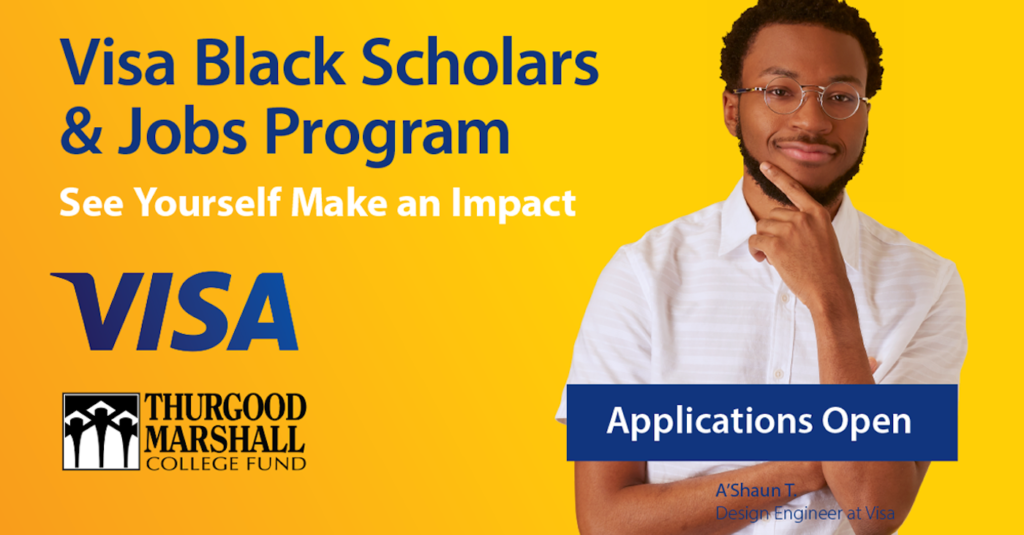 Visa Black Scholars & Jobs Program

See Yourself Make an Impact

VISA

THURGOOD MARSHALL COLLEGE FUND

Applications Open

A'Shaun T.
Design Engineer at Visa